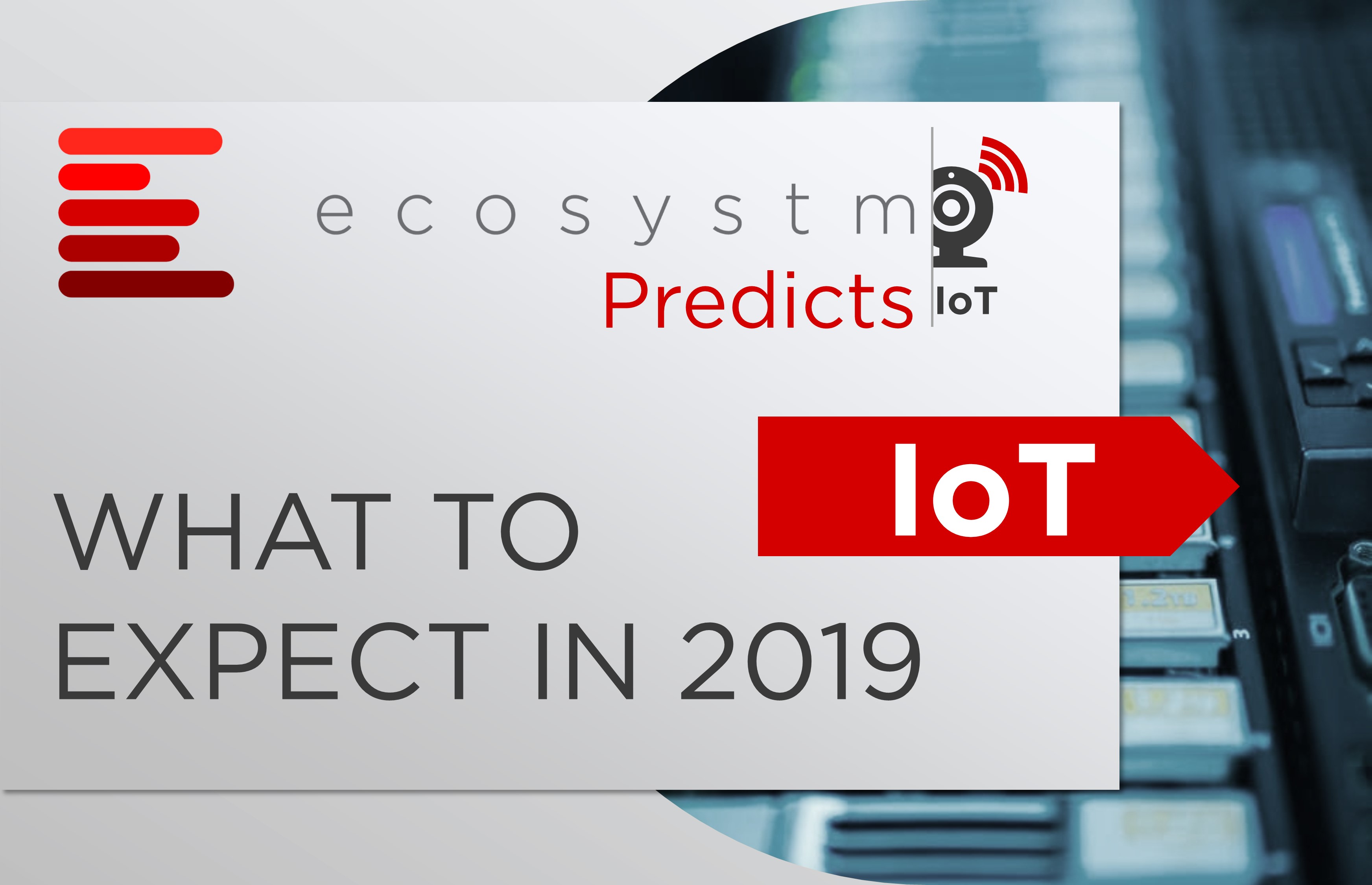 ecosystm
Predicts
IoT

IoT

WHAT TO EXPECT IN 2019